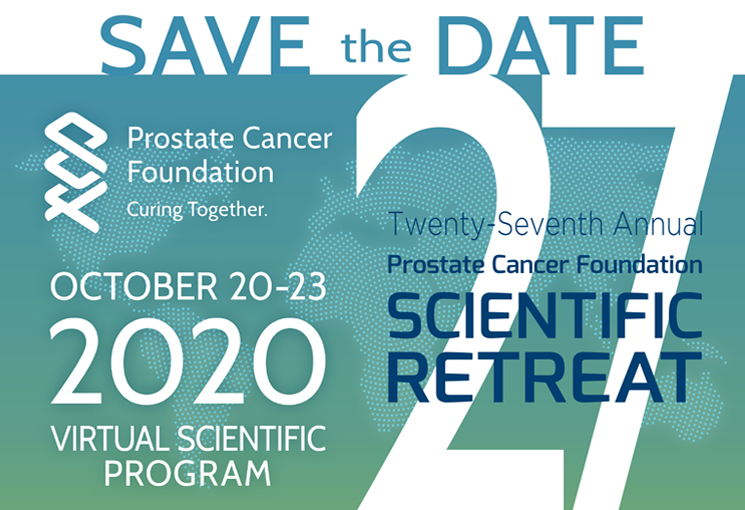 SAVE the DATE

Prostate Cancer Foundation
Curing Together.

OCTOBER 20-23
2020
VIRTUAL SCIENTIFIC PROGRAM

27

Twenty-Seventh Annual
Prostate Cancer Foundation
SCIENTIFIC RETREAT